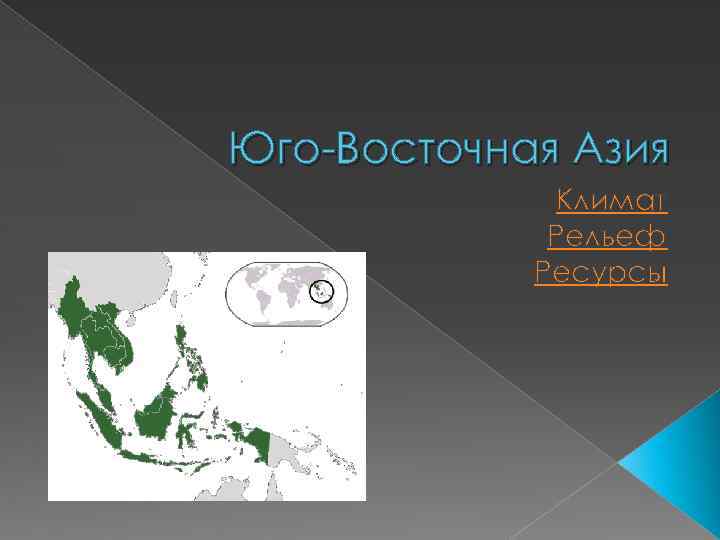 Юго-Восточная Азия

Климат
Рельеф
Ресурсы